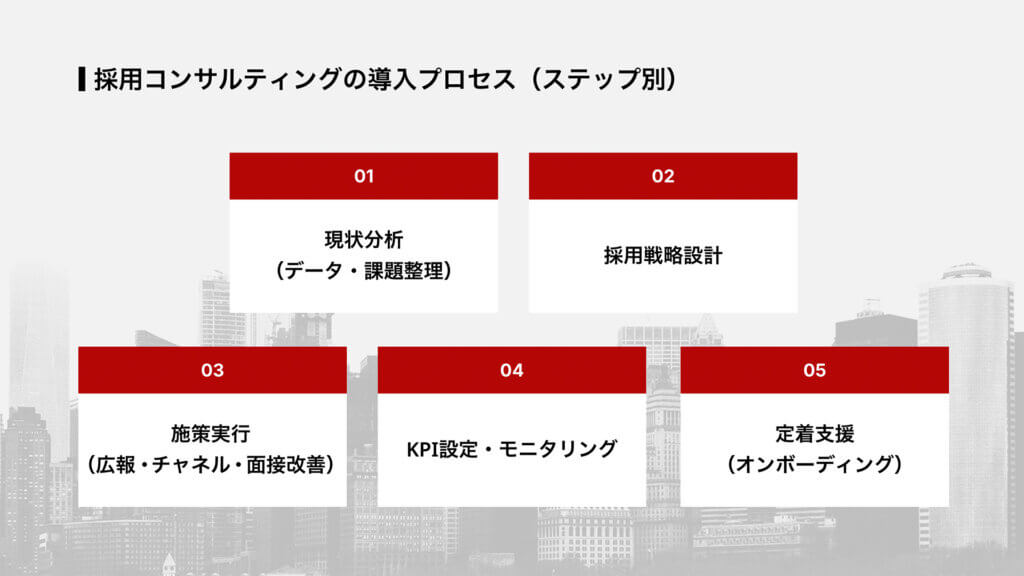 採用コンサルティングの導入プロセス（ステップ別）

01

現状分析
（データ・課題整理）

02

採用戦略設計

03

施策実行
（広報・チャネル・面接改善）

04

KPI設定・モニタリング

05

定着支援
（オンボーディング）